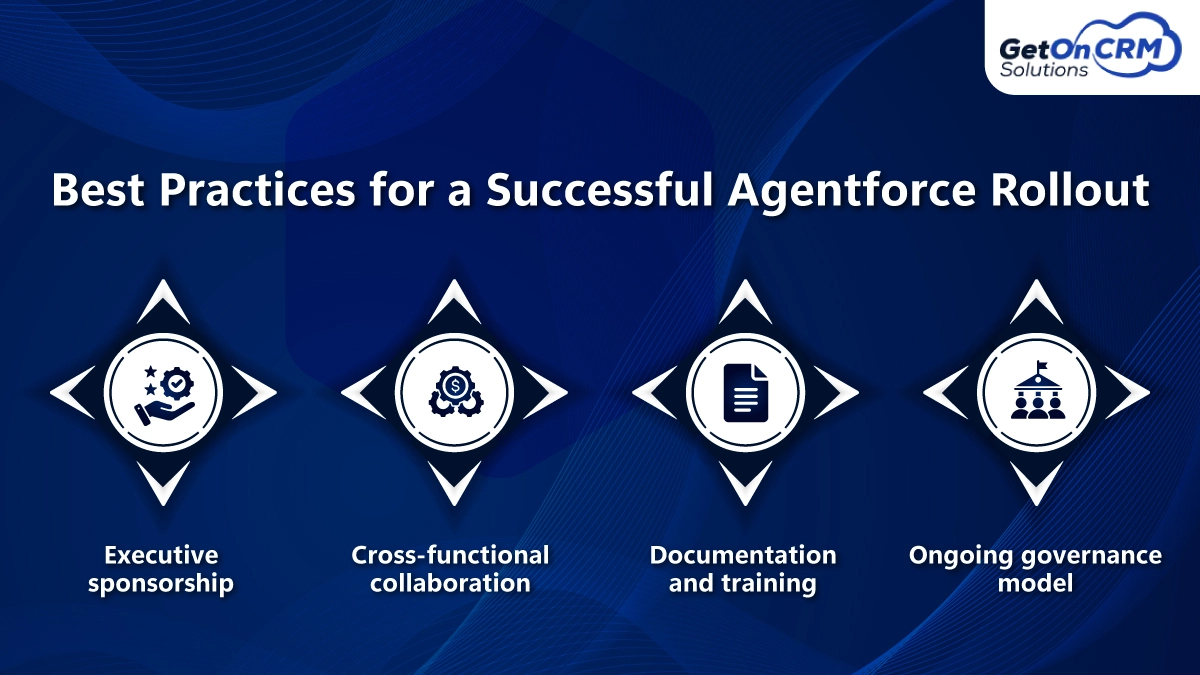 GetOnCRM Solutions

Best Practices for a Successful Agentforce Rollout

Executive sponsorship

Cross-functional collaboration

Documentation and training

Ongoing governance model